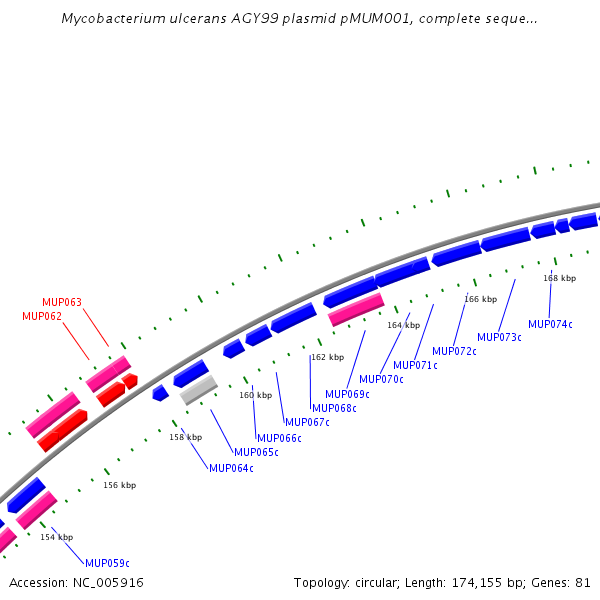 Mycobacterium ulcerans AGY99 plasmid pMUM001, complete seque...

MUP063
MUP062

168 kbp
166 kbp
164 kbp
162 kbp
160 kbp
158 kbp
156 kbp
154 kbp

MUP074c
MUP073c
MUP072c
MUP071c
MUP070c
MUP069c
MUP068c
MUP067c
MUP066c
MUP065c
MUP064c
MUP059c

Accession: NC_005916

Topology: circular; Length: 174,155 bp; Genes: 81